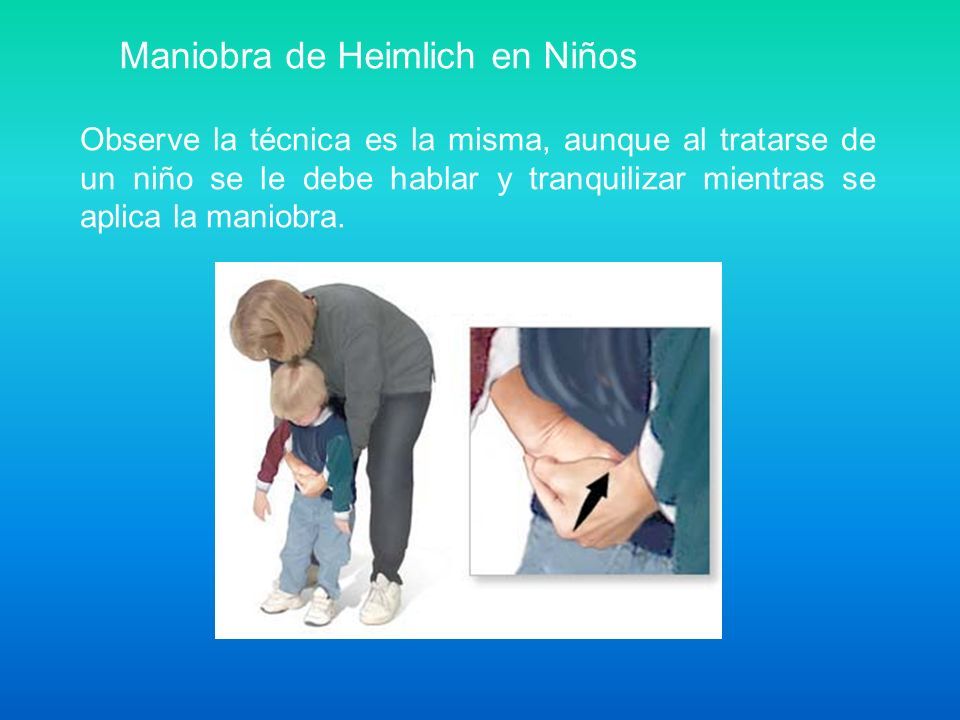 Maniobra de Heimlich en Niños

Observe la técnica es la misma, aunque al tratarse de un niño se le debe hablar y tranquilizar mientras se aplica la maniobra.